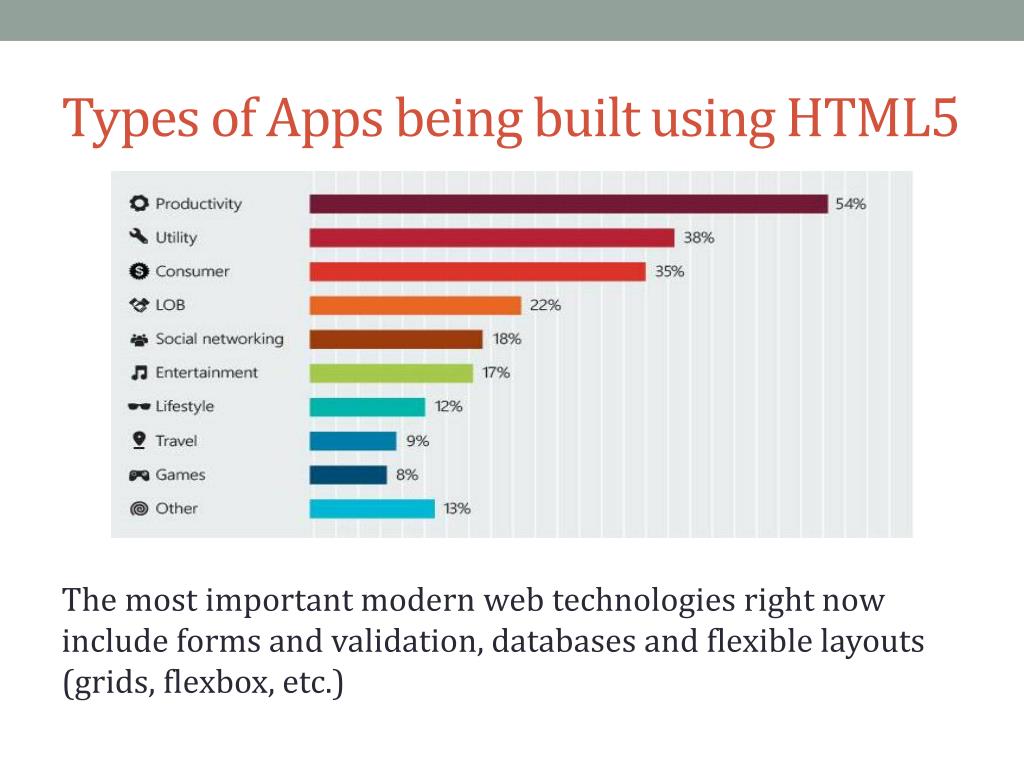 Types of Apps being built using HTML5

Productivity 54%
Utility 38%
Consumer 35%
LOB 22%
Social networking 18%
Entertainment 17%
Lifestyle 12%
Travel 9%
Games 8%
Other 13%

The most important modern web technologies right now include forms and validation, databases and flexible layouts (grids, flexbox, etc.)